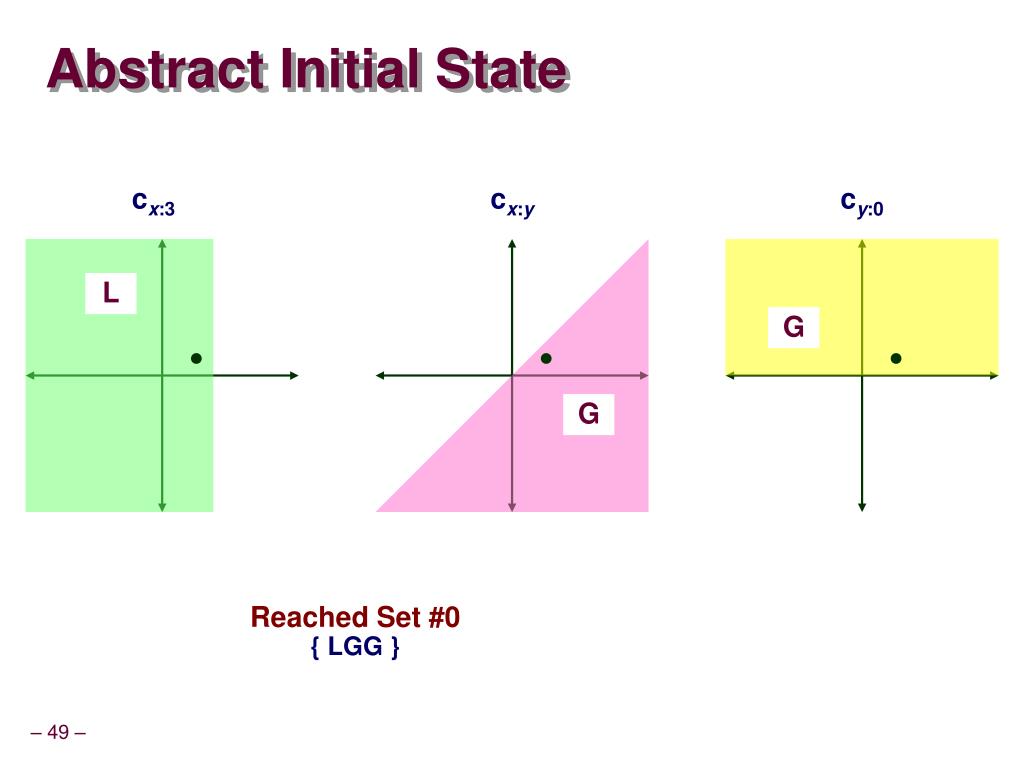 Abstract Initial State

$c_{x:3}$

L

$c_{x:y}$

G

$c_{y:0}$

G

Reached Set #0
{ LGG }

– 49 –